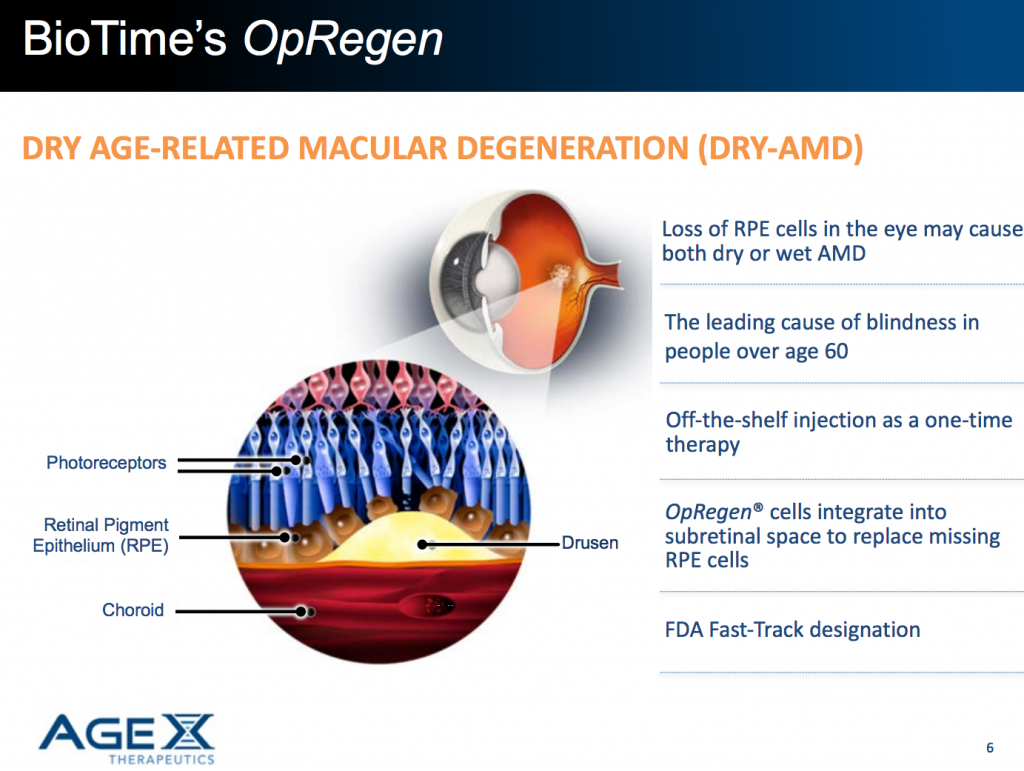 BioTime's OpRegen

DRY AGE-RELATED MACULAR DEGENERATION (DRY-AMD)

Photoreceptors

Retinal Pigment Epithelium (RPE)

Choroid

Drusen

Loss of RPE cells in the eye may cause both dry or wet AMD

The leading cause of blindness in people over age 60

Off-the-shelf injection as a one-time therapy

OpRegen® cells integrate into subretinal space to replace missing RPE cells

FDA Fast-Track designation

AGEX THERAPEUTICS

6